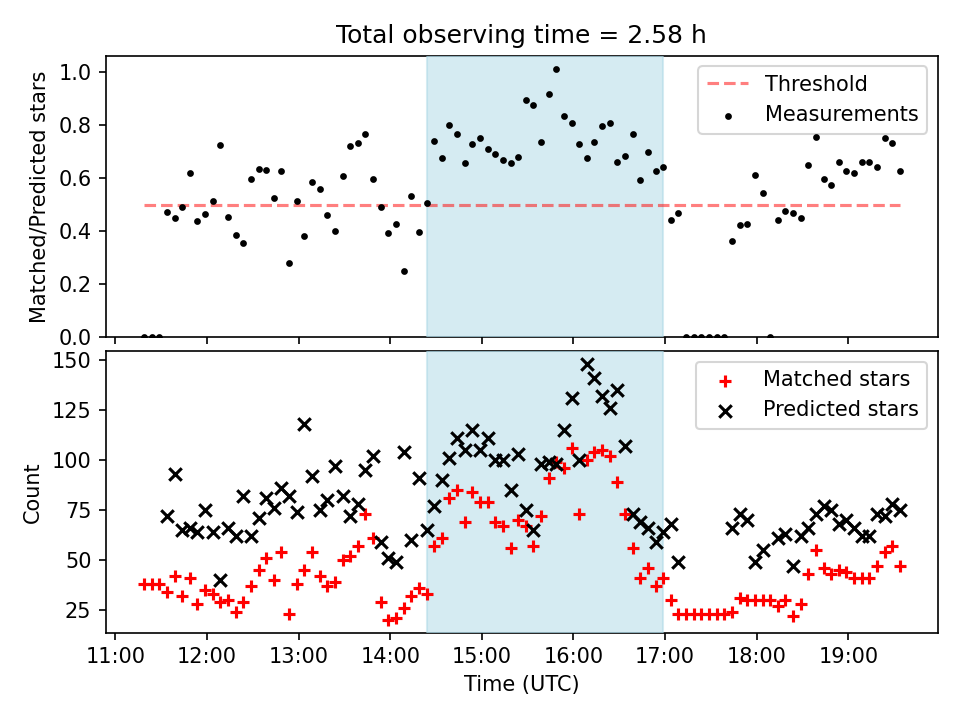 Total observing time = 2.58 h

Matched/Predicted stars

1.0
0.8
0.6
0.4
0.2
0.0

Threshold
Measurements

Count

150
125
100
75
50
25

Matched stars
Predicted stars

11:00 12:00 13:00 14:00 15:00 16:00 17:00 18:00 19:00

Time (UTC)